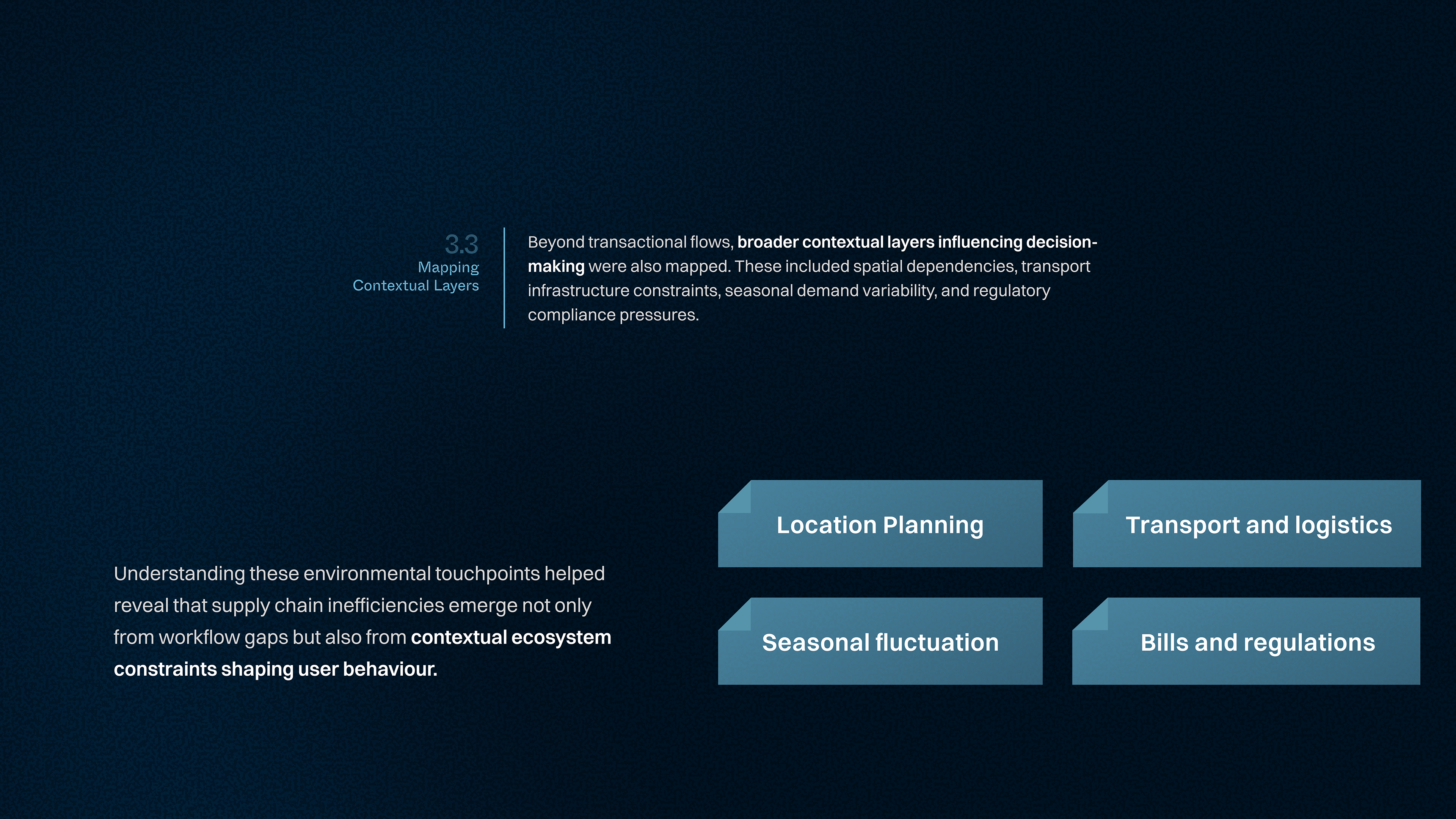 3.3
Mapping
Contextual Layers

Beyond transactional flows, broader contextual layers influencing decision-making were also mapped. These included spatial dependencies, transport infrastructure constraints, seasonal demand variability, and regulatory compliance pressures.

Understanding these environmental touchpoints helped reveal that supply chain inefficiencies emerge not only from workflow gaps but also from contextual ecosystem constraints shaping user behaviour.

Location Planning

Transport and logistics

Seasonal fluctuation

Bills and regulations